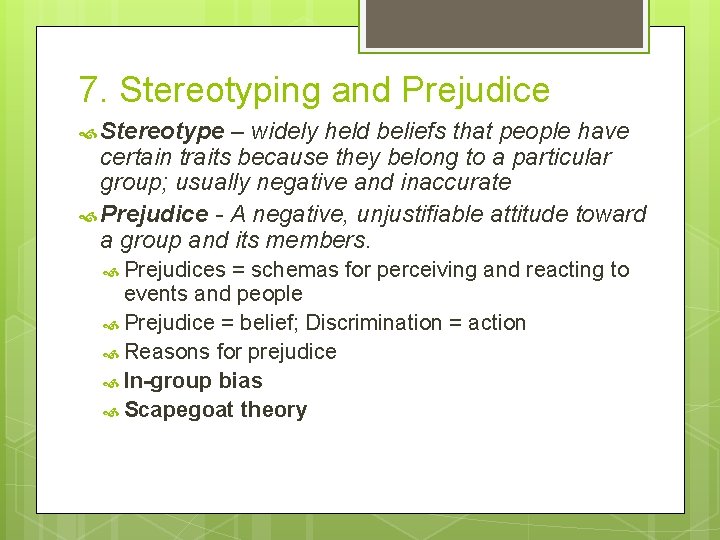 7. Stereotyping and Prejudice

Stereotype – widely held beliefs that people have certain traits because they belong to a particular group; usually negative and inaccurate

Prejudice - A negative, unjustifiable attitude toward a group and its members.

Prejudices = schemas for perceiving and reacting to events and people

Prejudice = belief; Discrimination = action

Reasons for prejudice

In-group bias

Scapegoat theory